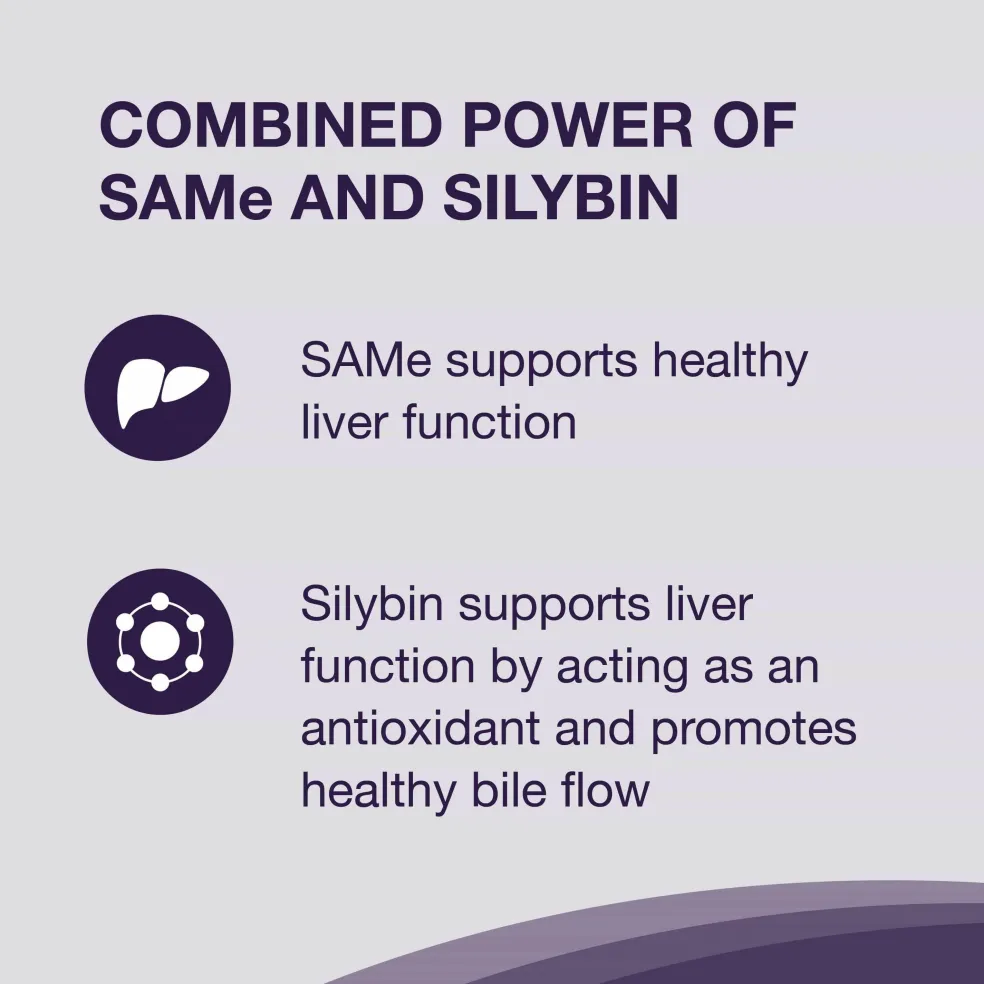 COMBINED POWER OF SAMe AND SILYBIN

SAMe supports healthy liver function

Silybin supports liver function by acting as an antioxidant and promotes healthy bile flow